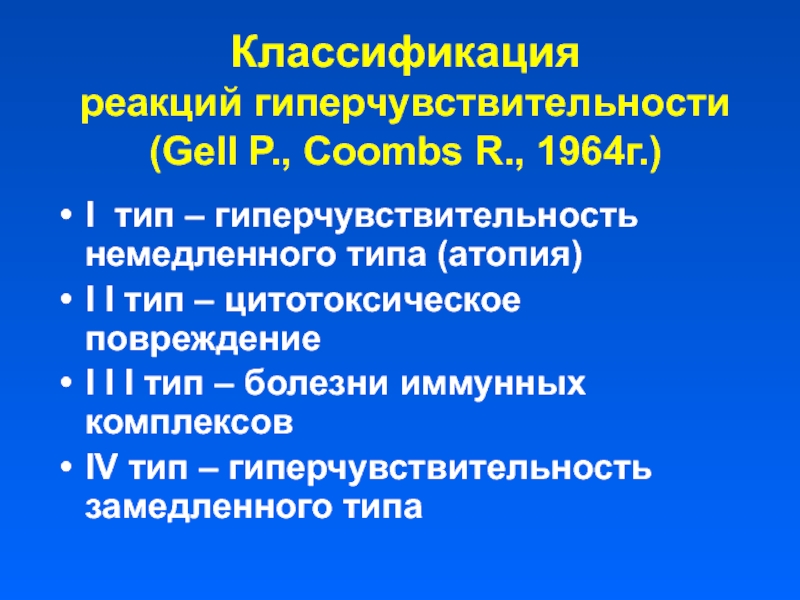 Классификация
реакций гиперчувствительности
(Gell P., Coombs R., 1964г.)

• I  тип – гиперчувствительность немедленного типа (атопия)
• I I тип – цитотоксическое повреждение
• I I I тип – болезни иммунных комплексов
• IV тип – гиперчувствительность замедленного типа